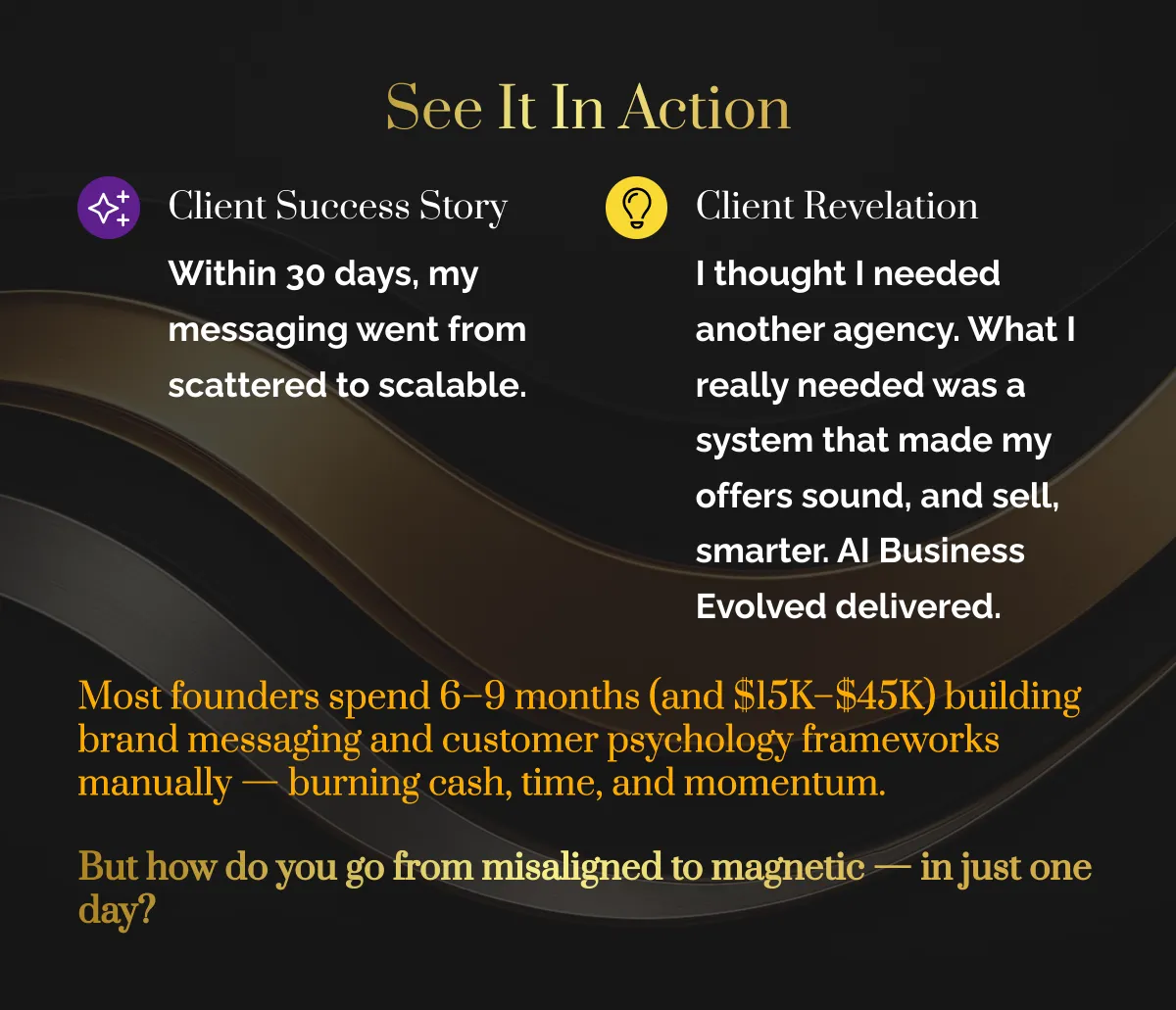 See It In Action

Client Success Story

Within 30 days, my messaging went from scattered to scalable.

Client Revelation

I thought I needed another agency. What I really needed was a system that made my offers sound, and sell, smarter. AI Business Evolved delivered.

Most founders spend 6–9 months (and \$15K–\$45K) building brand messaging and customer psychology frameworks manually — burning cash, time, and momentum.

But how do you go from misaligned to magnetic — in just one day?